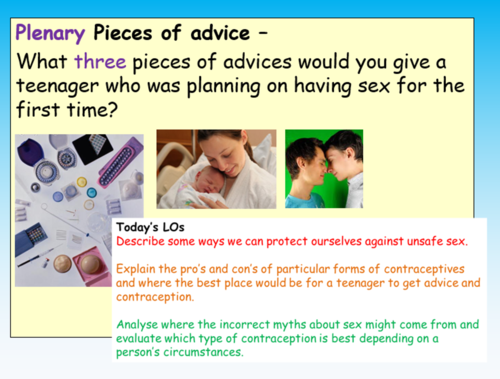 Plenary Pieces of advice –

What three pieces of advices would you give a teenager who was planning on having sex for the first time?

Today's LOs
Describe some ways we can protect ourselves against unsafe sex.

Explain the pro's and con's of particular forms of contraceptives and where the best place would be for a teenager to get advice and contraception.

Analyse where the incorrect myths about sex might come from and evaluate which type of contraception is best depending on a person's circumstances.